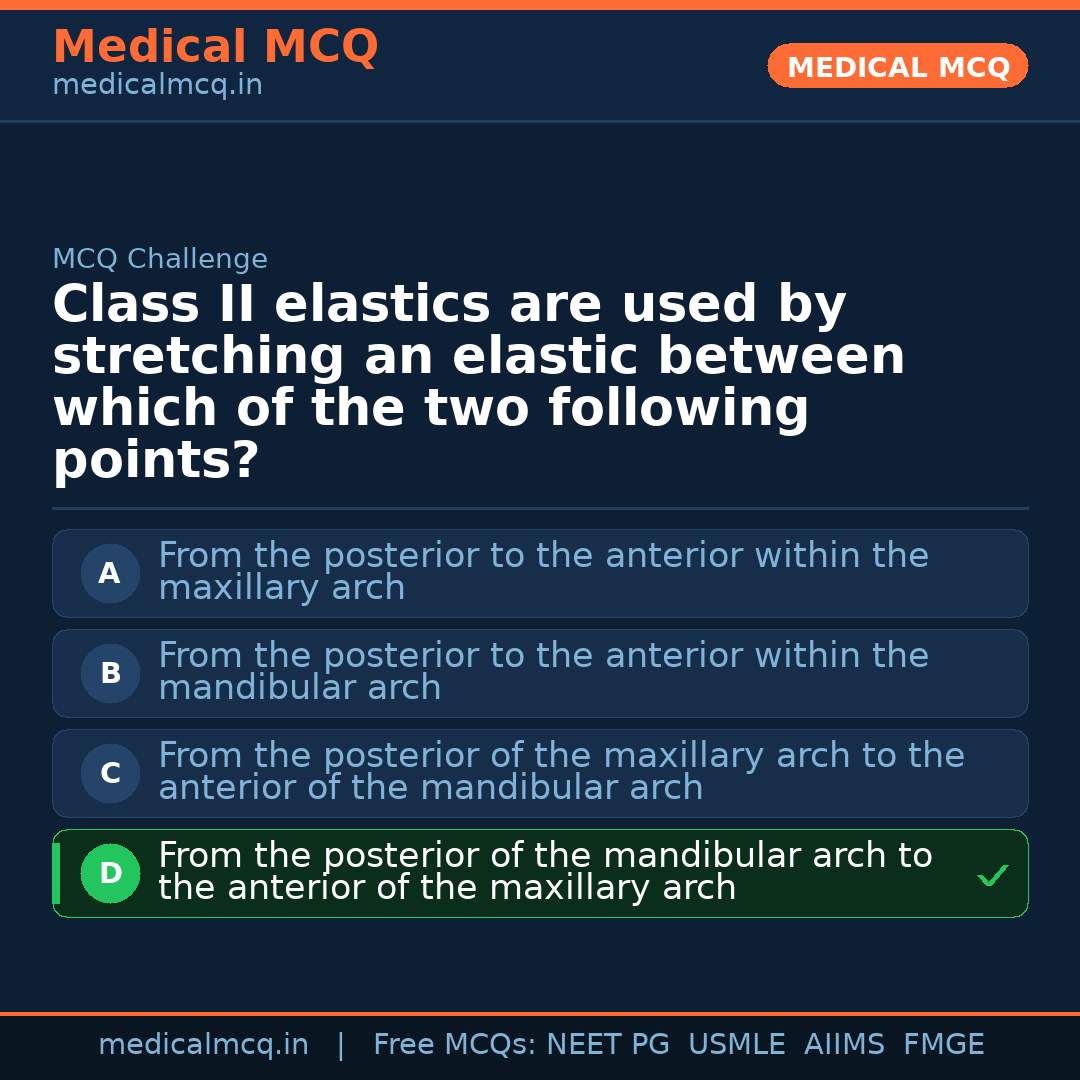 Medical MCQ
medicalmcq.in

MEDICAL MCQ

MCQ Challenge

Class II elastics are used by stretching an elastic between which of the two following points?

A From the posterior to the anterior within the maxillary arch

B From the posterior to the anterior within the mandibular arch

C From the posterior of the maxillary arch to the anterior of the mandibular arch

D From the posterior of the mandibular arch to the anterior of the maxillary arch ✓

medicalmcq.in | Free MCQs: NEET PG USMLE AIIMS FMGE